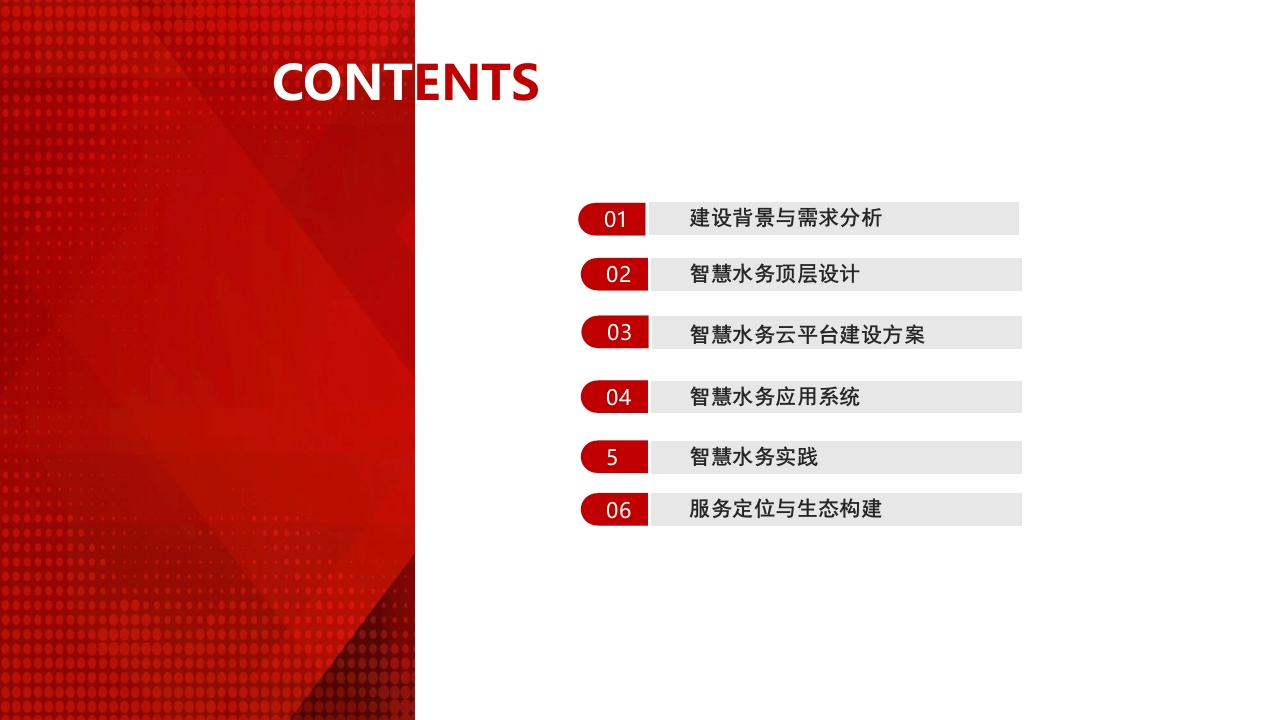 CONTENTS

01 建设背景与需求分析

02 智慧水务顶层设计

03 智慧水务云平台建设方案

04 智慧水务应用系统

5 智慧水务实践

06 服务定位与生态构建